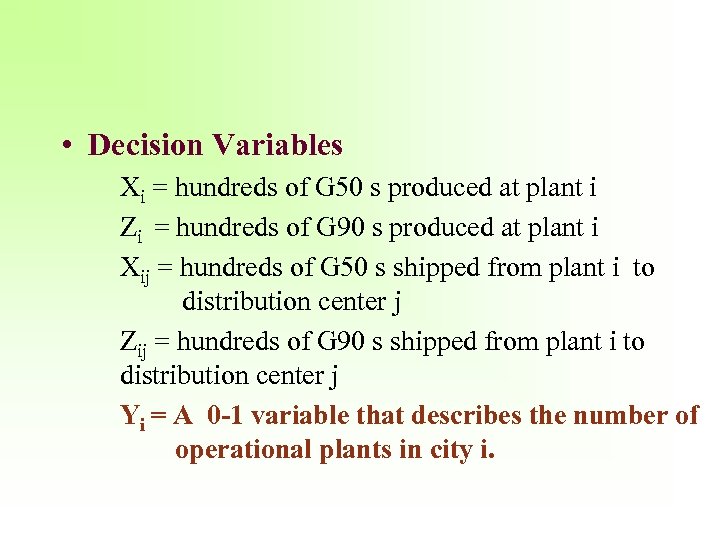 • Decision Variables

$X_i$ = hundreds of G50 s produced at plant i

$Z_i$ = hundreds of G90 s produced at plant i

$X_{ij}$ = hundreds of G50 s shipped from plant i to distribution center j

$Z_{ij}$ = hundreds of G90 s shipped from plant i to distribution center j

$Y_i$ = A 0-1 variable that describes the number of operational plants in city i.